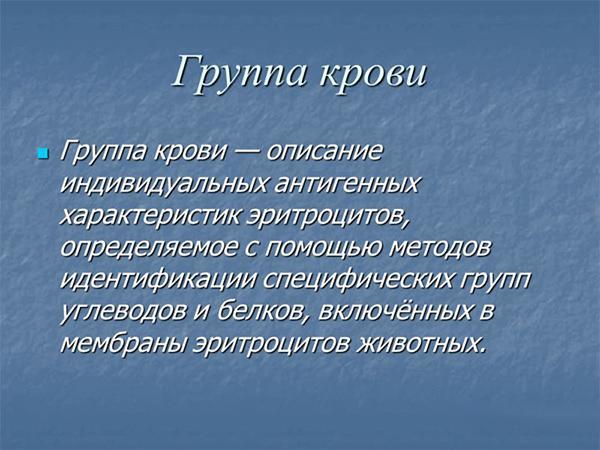 Группа крови

Группа крови — описание индивидуальных антигенных характеристик эритроцитов, определяемое с помощью методов идентификации специфических групп углеводов и белков, включённых в мембраны эритроцитов животных.